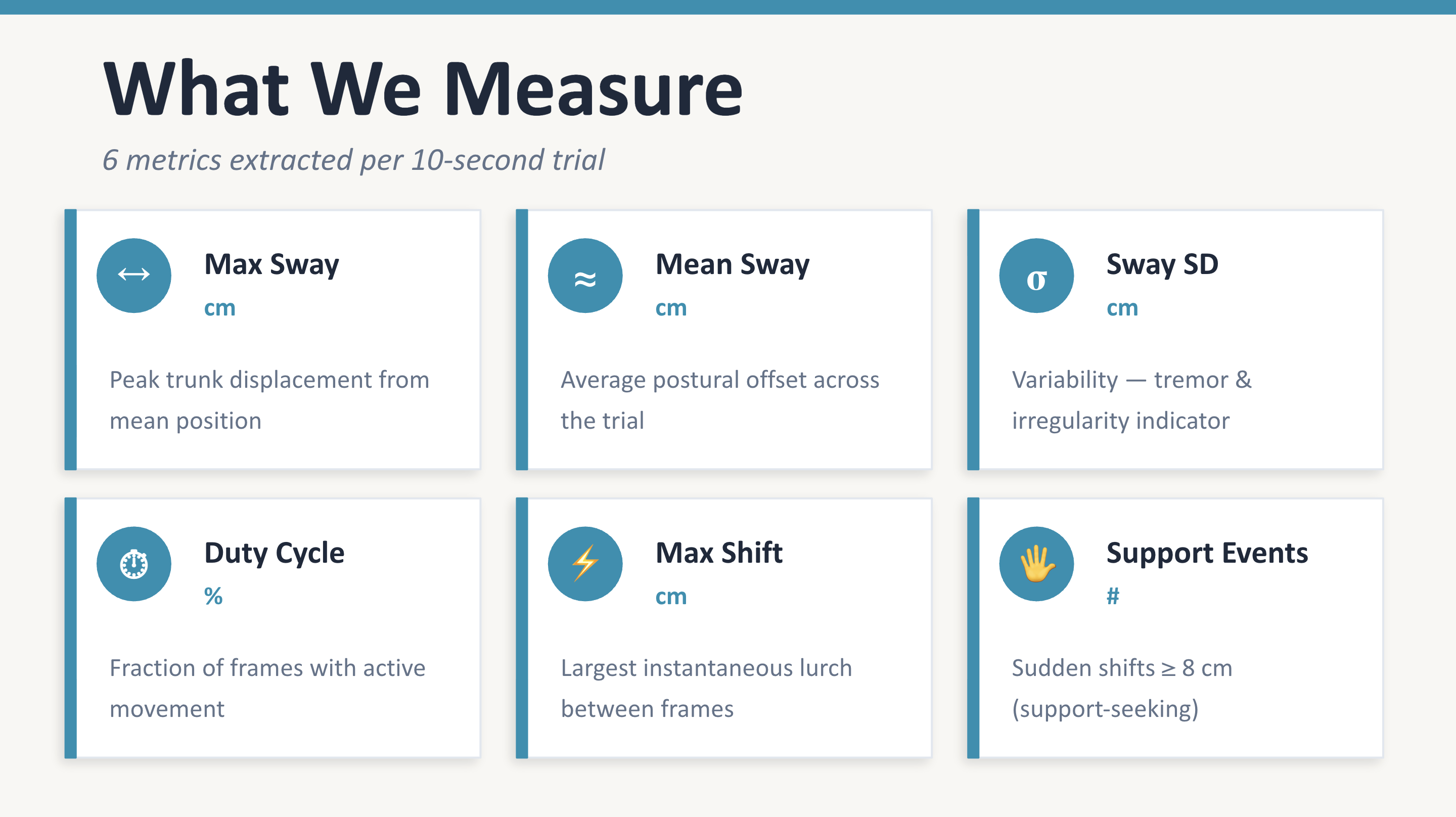 What We Measure

6 metrics extracted per 10-second trial

↔

Max Sway

cm

Peak trunk displacement from mean position

≈

Mean Sway

cm

Average postural offset across the trial

σ

Sway SD

cm

Variability — tremor & irregularity indicator

Duty Cycle

%

Fraction of frames with active movement

Max Shift

cm

Largest instantaneous lurch between frames

Support Events

#

Sudden shifts ≥ 8 cm (support-seeking)